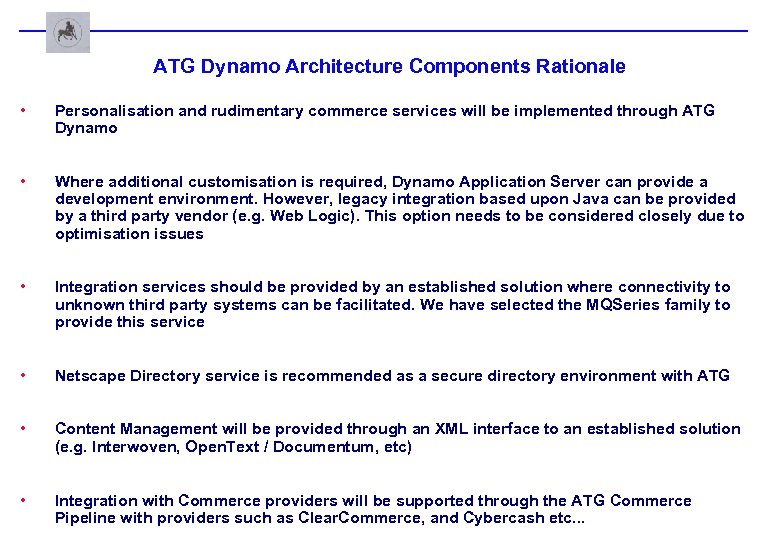 ATG Dynamo Architecture Components Rationale

• Personalisation and rudimentary commerce services will be implemented through ATG Dynamo

• Where additional customisation is required, Dynamo Application Server can provide a development environment. However, legacy integration based upon Java can be provided by a third party vendor (e.g. Web Logic). This option needs to be considered closely due to optimisation issues

• Integration services should be provided by an established solution where connectivity to unknown third party systems can be facilitated. We have selected the MQSeries family to provide this service

• Netscape Directory service is recommended as a secure directory environment with ATG

• Content Management will be provided through an XML interface to an established solution (e.g. Interwoven, OpenText / Documentum, etc)

• Integration with Commerce providers will be supported through the ATG Commerce Pipeline with providers such as ClearCommerce, and Cybercash etc...